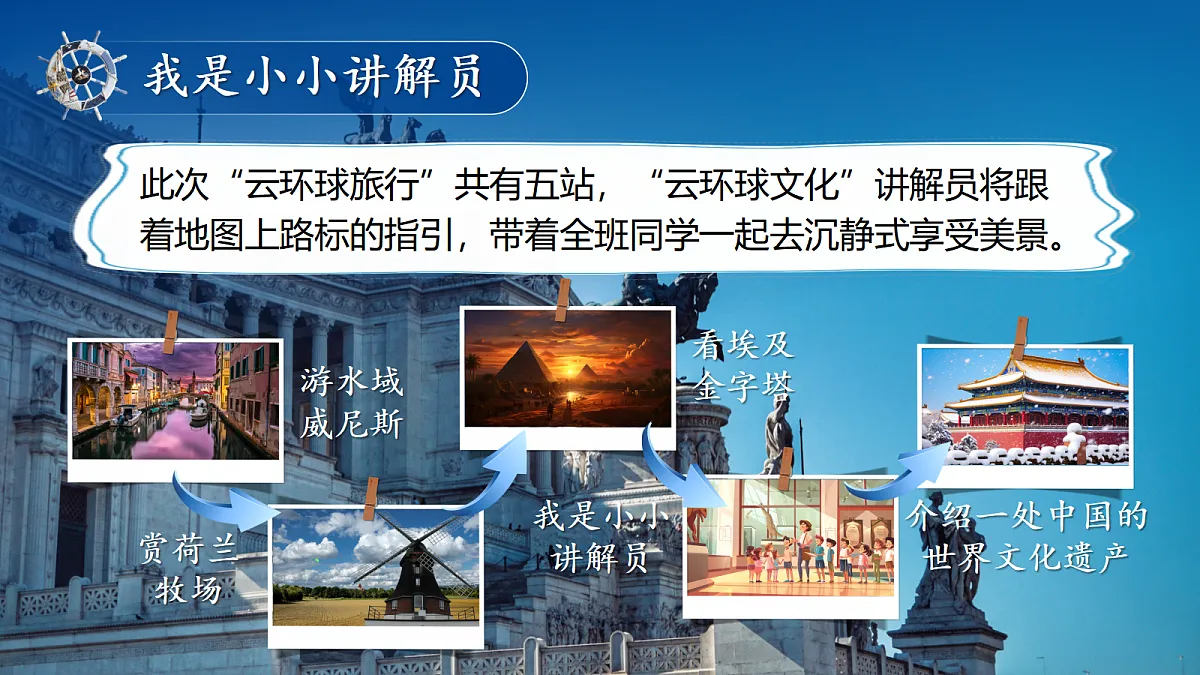 我是小小讲解员

此次“云环球旅行”共有五站，“云环球文化”讲解员将跟着地图上路标的指引，带着全班同学一起去沉静式享受美景。

游水域威尼斯

赏荷兰牧场

看埃及金字塔

我是小小讲解员

介绍一处中国的世界文化遗产